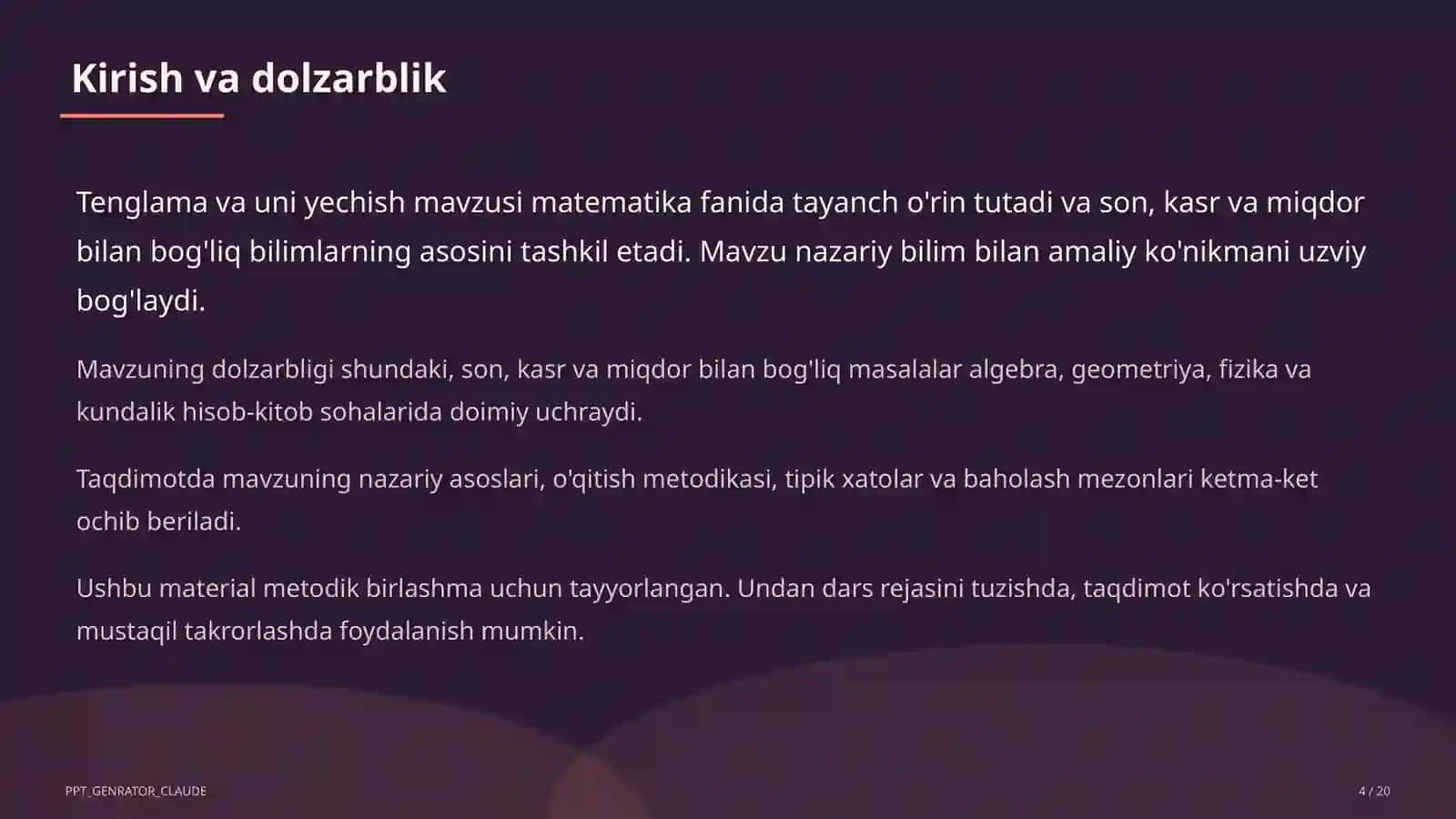 Kirish va dolzarblik

Tenglama va uni yechish mavzusi matematika fanida tayanch o'rin tutadi va son, kasr va miqdor bilan bog'liq bilimlarning asosini tashkil etadi. Mavzu nazariy bilim bilan amaliy ko'nikmani uzviy bog'laydi.

Mavzuning dolzarbligi shundaki, son, kasr va miqdor bilan bog'liq masalalar algebra, geometriya, fizika va kundalik hisob-kitob sohalarida doimiy uchraydi.

Taqdimotda mavzuning nazariy asoslari, o'qitish metodikasi, tipik xatolar va baholash mezonlari ketma-ket ochib beriladi.

Ushbu material metodik birlashma uchun tayyorlangan. Undan dars rejasini tuzishda, taqdimot ko'rsatishda va mustaqil takrorlashda foydalanish mumkin.

PPT_GENRATOR_CLAUDE

4 / 20